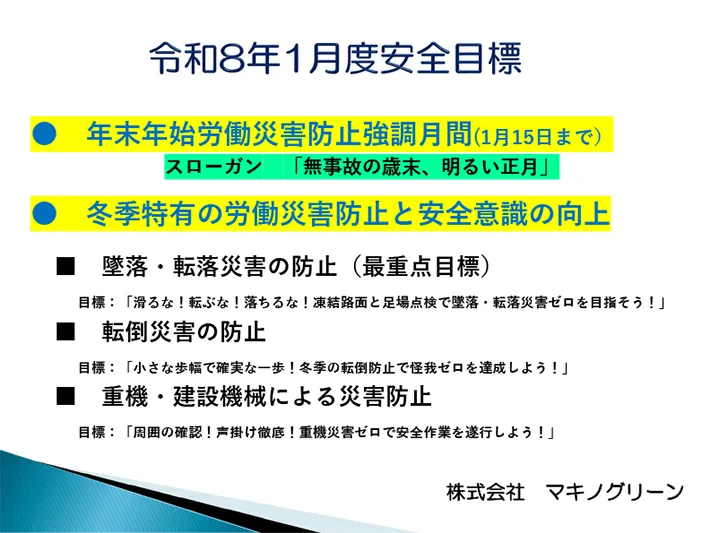 令和8年1月度安全目標

● 年末年始労働災害防止強調月間(1月15日まで)

スローガン 「無事故の歳末、明るい正月」

● 冬季特有の労働災害防止と安全意識の向上

■ 墜落・転落災害の防止（最重点目標）

目標：「滑るな！転ぶな！落ちるな！凍結路面と足場点検で墜落・転落災害ゼロを目指そう！」

■ 転倒災害の防止

目標：「小さな歩幅で確実な一歩！冬季の転倒防止で怪我ゼロを達成しよう！」

■ 重機・建設機械による災害防止

目標：「周囲の確認！声掛け徹底！重機災害ゼロで安全作業を遂行しよう！」

株式会社 マキノグリーン